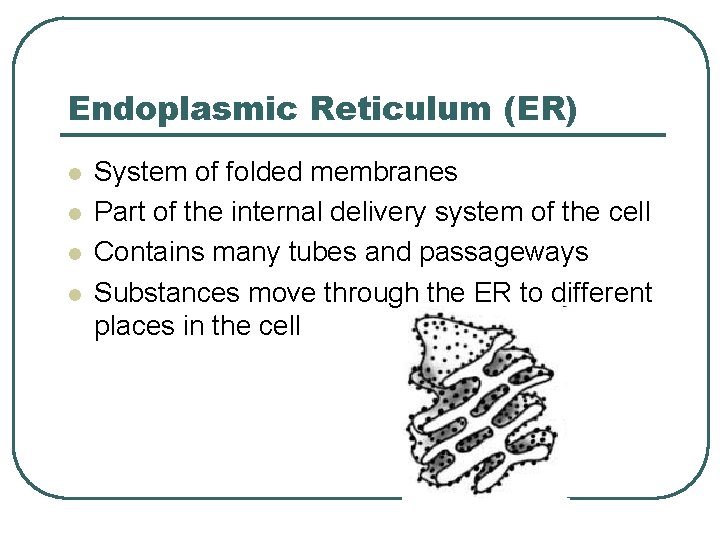 Endoplasmic Reticulum (ER)

- System of folded membranes
- Part of the internal delivery system of the cell
- Contains many tubes and passageways
- Substances move through the ER to different places in the cell